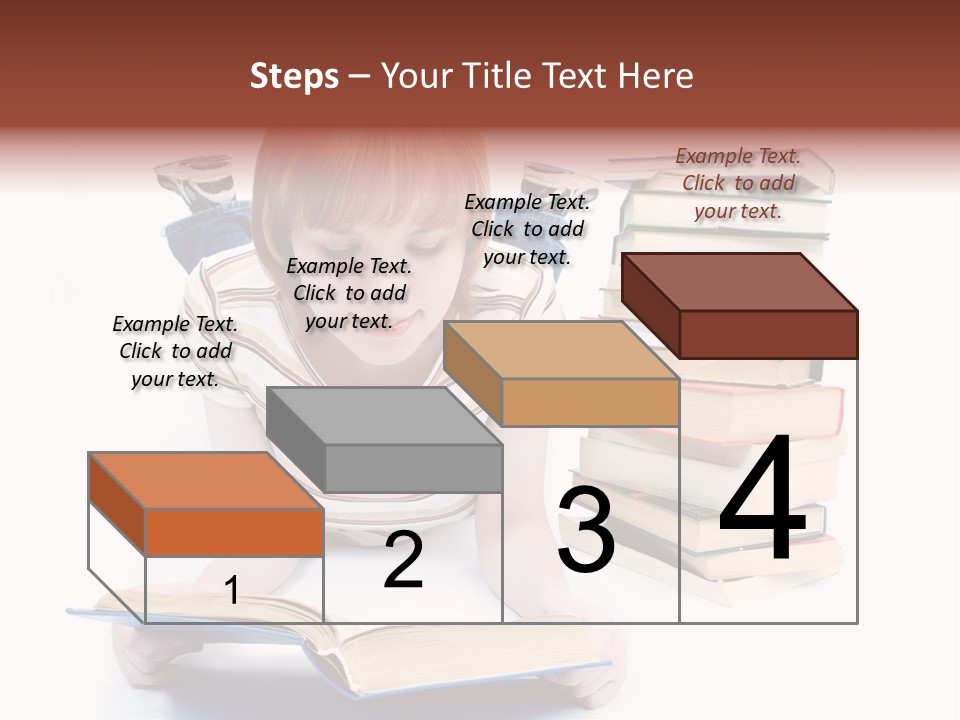 Steps – Your Title Text Here

Example Text. Click to add your text.

Example Text. Click to add your text.

Example Text. Click to add your text.

Example Text. Click to add your text.

1

2

3

4